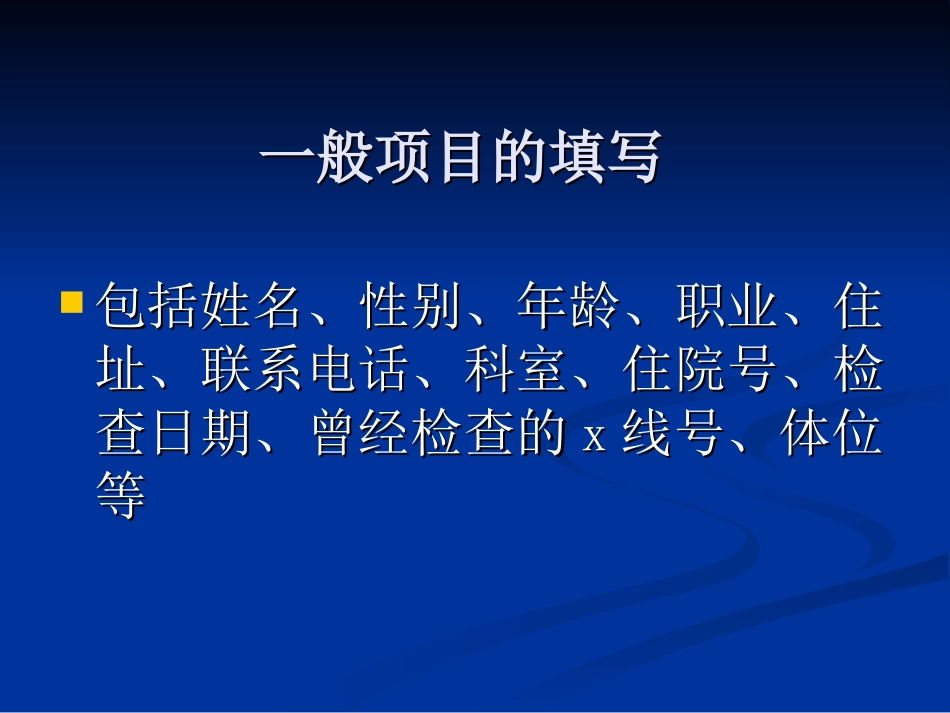 一般项目的填写

包括姓名、性别、年龄、职业、住址、联系电话、科室、住院号、检查日期、曾经检查的 x 线号、体位等